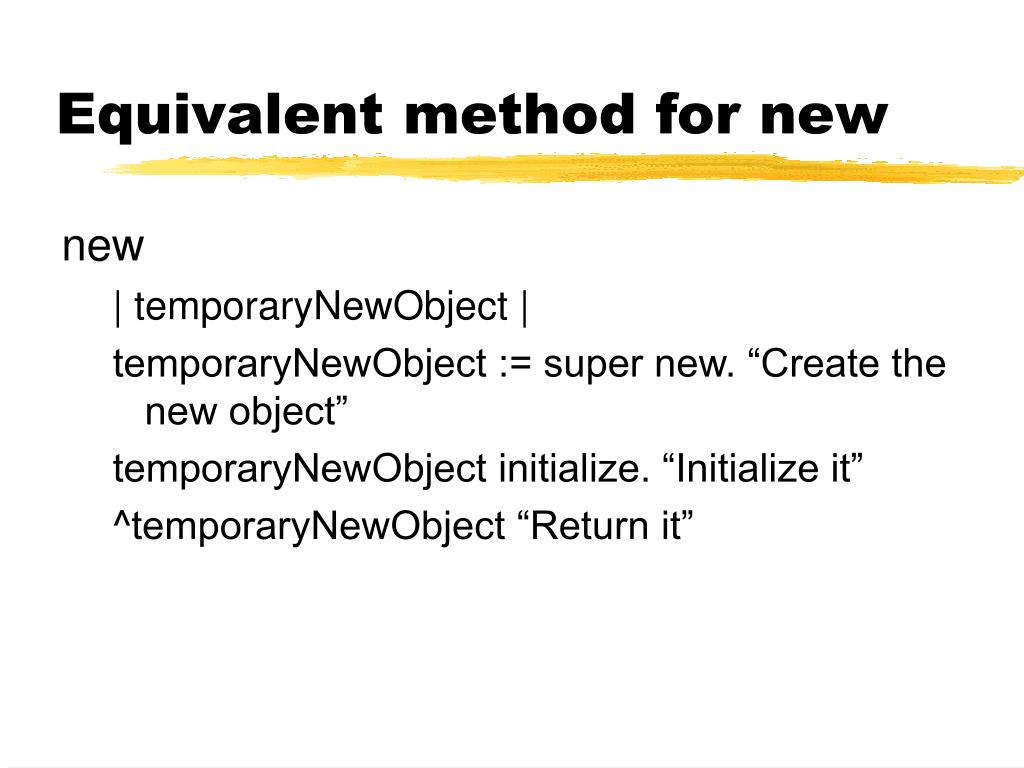 Equivalent method for new

new

| temporaryNewObject |

temporaryNewObject := super new. “Create the new object”

temporaryNewObject initialize. “Initialize it”

^temporaryNewObject “Return it”